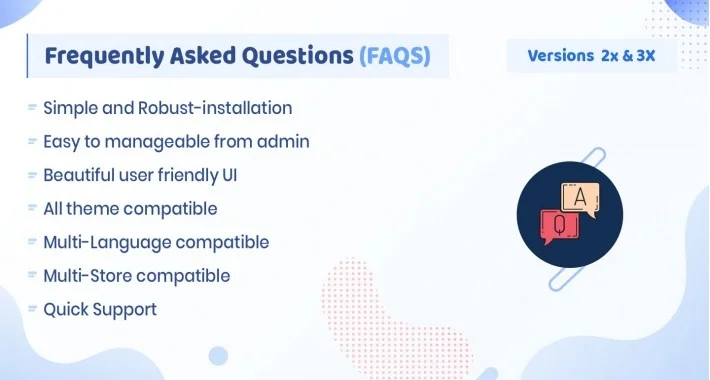 Frequently Asked Questions (FAQS)

Versions 2x & 3X

Simple and Robust-installation
Easy to manageable from admin
Beautiful user friendly UI
All theme compatible
Multi-Language compatible
Multi-Store compatible
Quick Support

A
Q